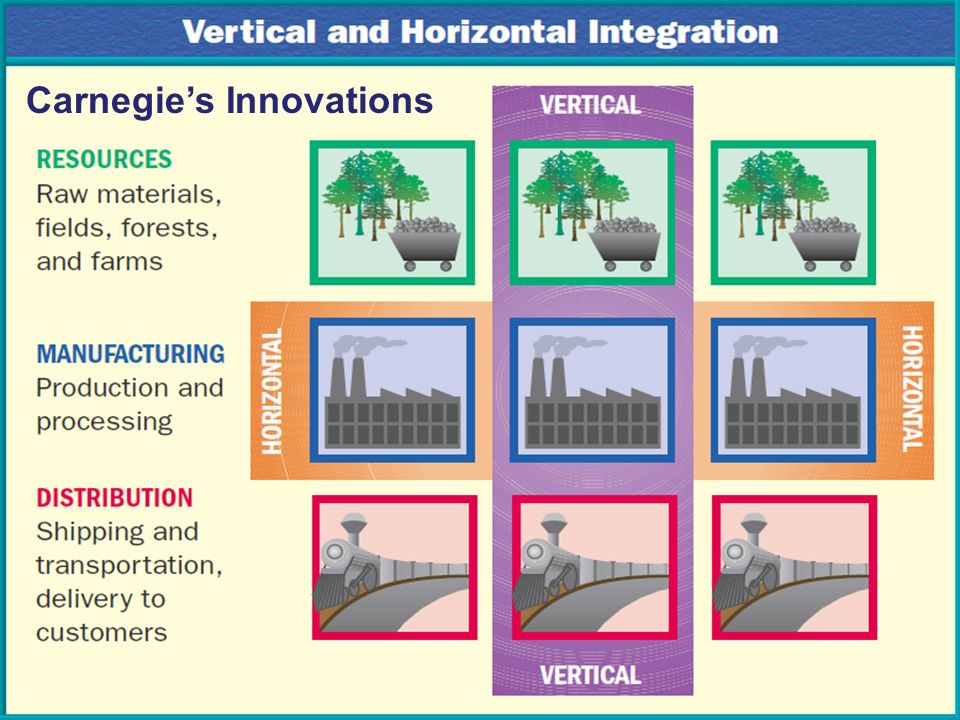 Vertical and Horizontal Integration

Carnegie's Innovations

VERTICAL

RESOURCES
Raw materials, fields, forests, and farms

HORIZONTAL

MANUFACTURING
Production and processing

HORIZONTAL

DISTRIBUTION
Shipping and transportation, delivery to customers

VERTICAL